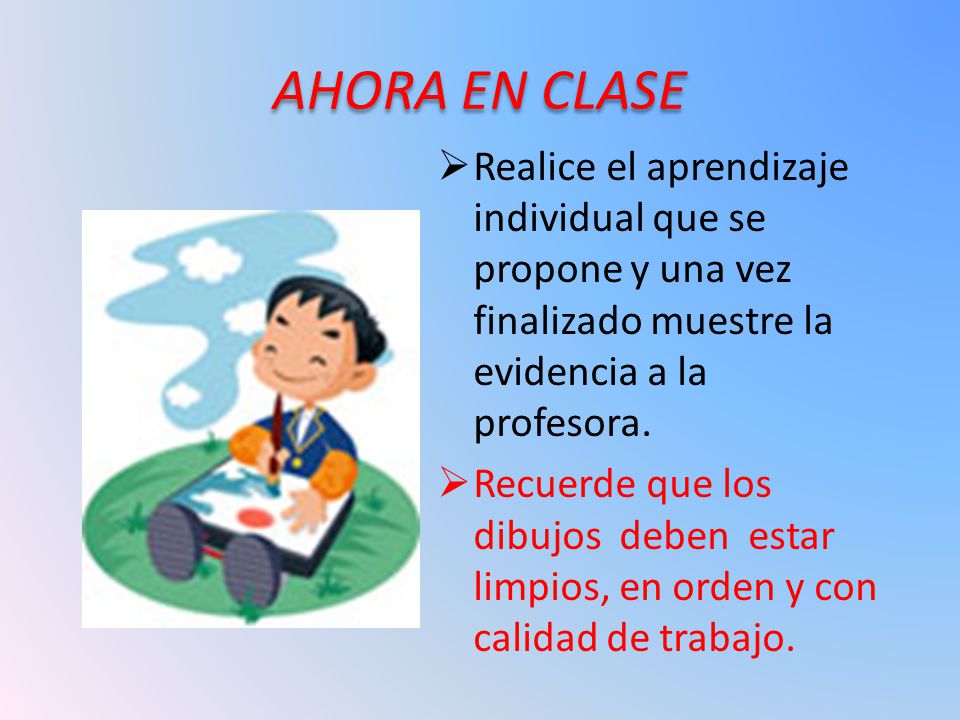 AHORA EN CLASE

➢ Realice el aprendizaje individual que se propone y una vez finalizado muestre la evidencia a la profesora.

➢ Recuerde que los dibujos deben estar limpios, en orden y con calidad de trabajo.